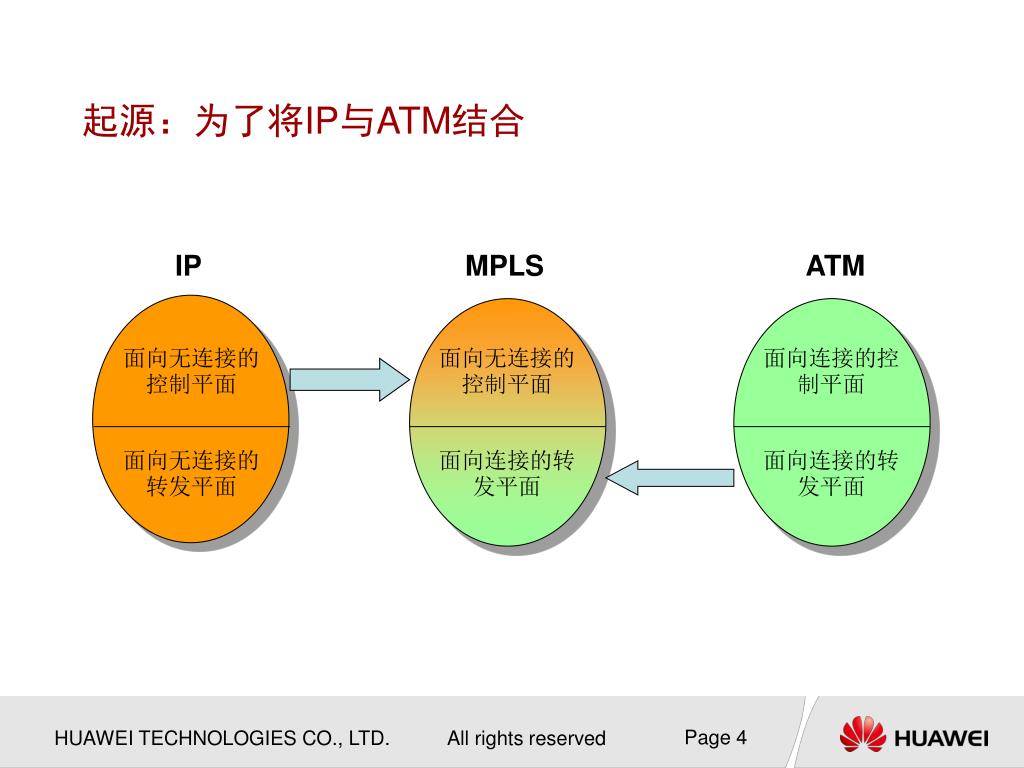 起源：为了将IP与ATM结合

IP

面向无连接的控制平面

面向无连接的转发平面

MPLS

面向无连接的控制平面

面向连接的转发平面

ATM

面向连接的控制平面

面向连接的转发平面

HUAWEI TECHNOLOGIES CO., LTD.

All rights reserved

Page 4

HUAWEI